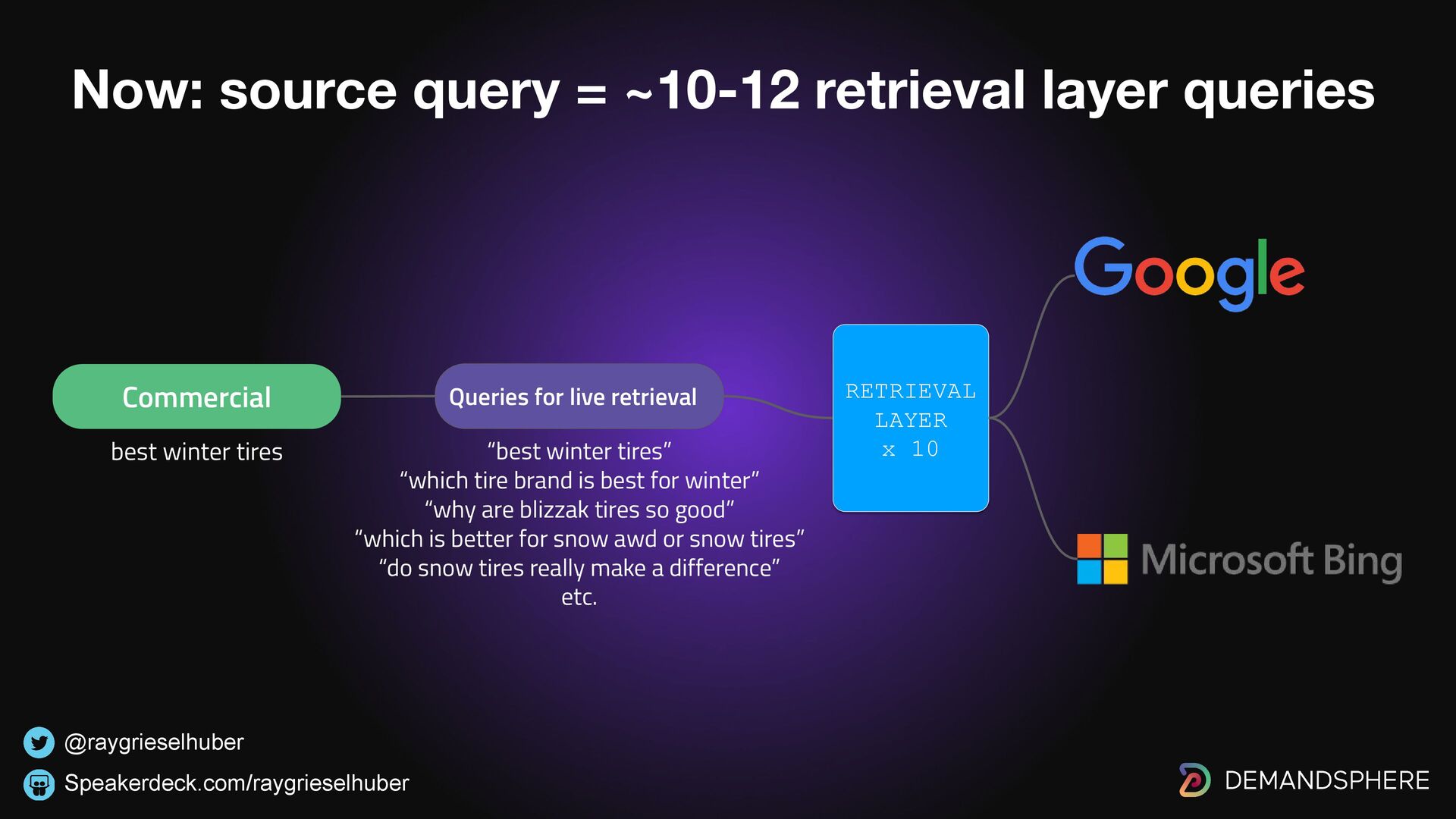 Now: source query = ~10-12 retrieval layer queries

Commercial

best winter tires

Queries for live retrieval

“best winter tires”
“which tire brand is best for winter”
“why are blizzak tires so good”
“which is better for snow awd or snow tires”
“do snow tires really make a difference”
etc.

RETRIEVAL LAYER x 10

Google

Microsoft Bing

@raygrieselhuber

Speakerdeck.com/raygrieselhuber

DEMANDSPHERE